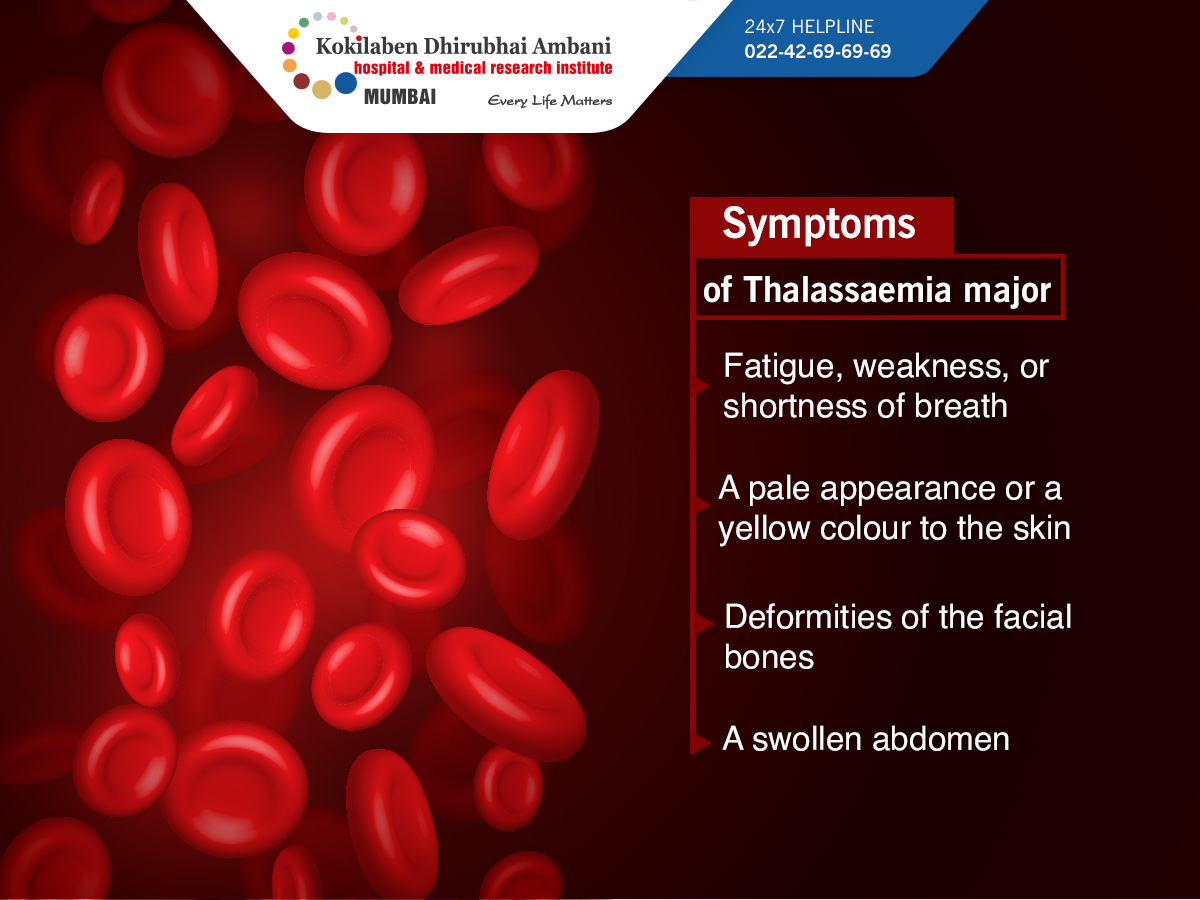 Kokilaben Dhirubhai Ambani
hospital & medical research institute
MUMBAI
Every Life Matters

24x7 HELPLINE
022-42-69-69-69

Symptoms
of Thalassaemia major

Fatigue, weakness, or shortness of breath

A pale appearance or a yellow colour to the skin

Deformities of the facial bones

A swollen abdomen